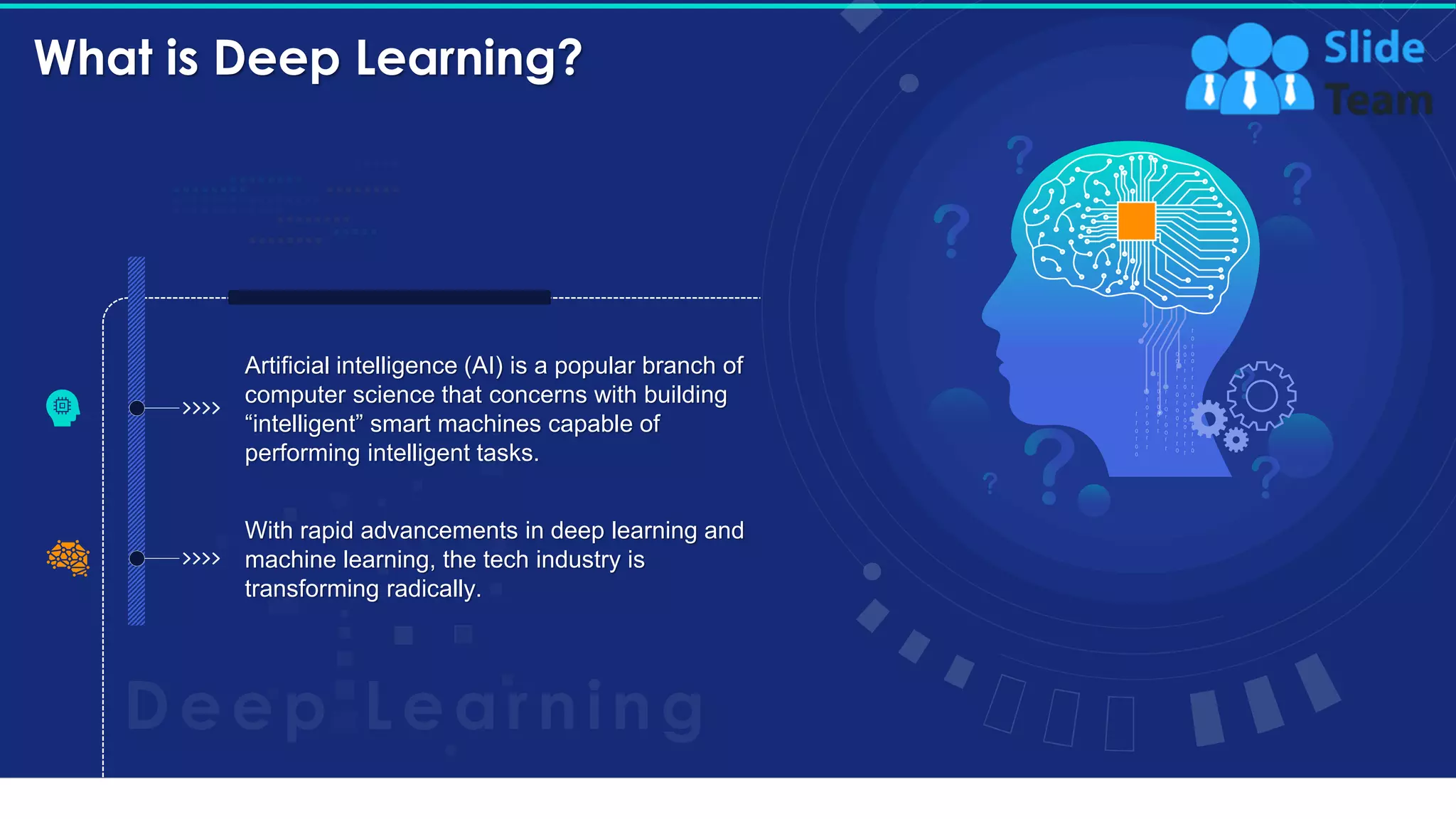 What is Deep Learning?

Slide Team

Artificial intelligence (AI) is a popular branch of computer science that concerns with building “intelligent” smart machines capable of performing intelligent tasks.

With rapid advancements in deep learning and machine learning, the tech industry is transforming radically.

Deep Learning